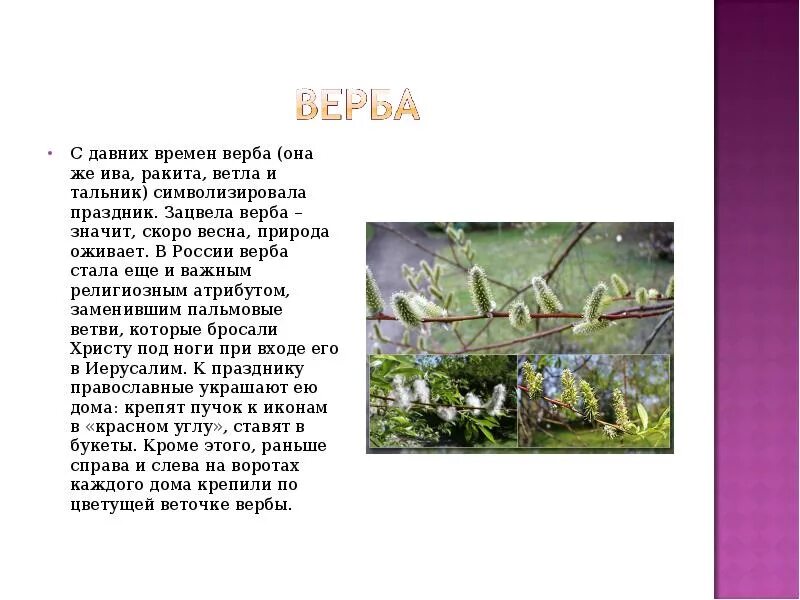 ВЕРБА

• С давних времен верба (она же ива, ракита, ветла и тальник) символизировала праздник. Зацвела верба – значит, скоро весна, природа оживает. В России верба стала еще и важным религиозным атрибутом, заменившим пальмовые ветви, которые бросали Христу под ноги при входе его в Иерусалим. К празднику православные украшают ею дома: крепят пучок к иконам в «красном углу», ставят в букеты. Кроме этого, раньше справа и слева на воротах каждого дома крепили по цветущей веточке вербы.